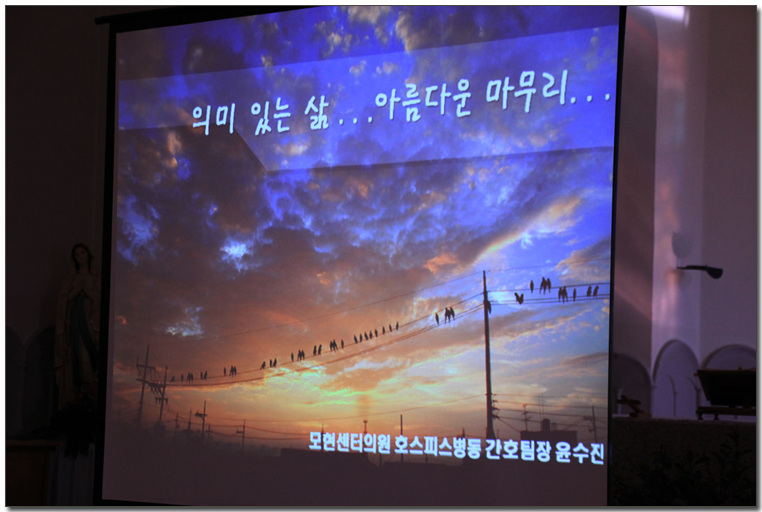 의미 있는 삶...아름다운 마무리...

모현센터의원 호스피스병동 간호팀장 윤수진